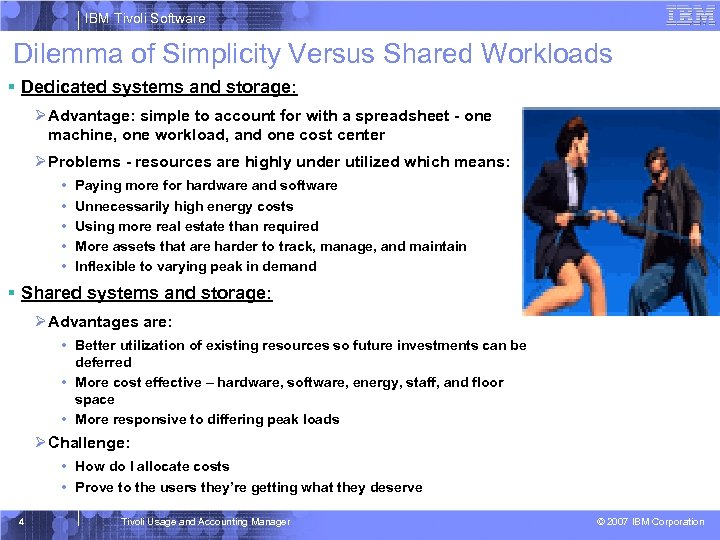 IBM Tivoli Software

IBM

Dilemma of Simplicity Versus Shared Workloads

▪ Dedicated systems and storage:

➢ Advantage: simple to account for with a spreadsheet - one machine, one workload, and one cost center

➢ Problems - resources are highly under utilized which means:

• Paying more for hardware and software
• Unnecessarily high energy costs
• Using more real estate than required
• More assets that are harder to track, manage, and maintain
• Inflexible to varying peak in demand

▪ Shared systems and storage:

➢ Advantages are:

• Better utilization of existing resources so future investments can be deferred
• More cost effective – hardware, software, energy, staff, and floor space
• More responsive to differing peak loads

➢ Challenge:

• How do I allocate costs
• Prove to the users they're getting what they deserve

4 Tivoli Usage and Accounting Manager © 2007 IBM Corporation